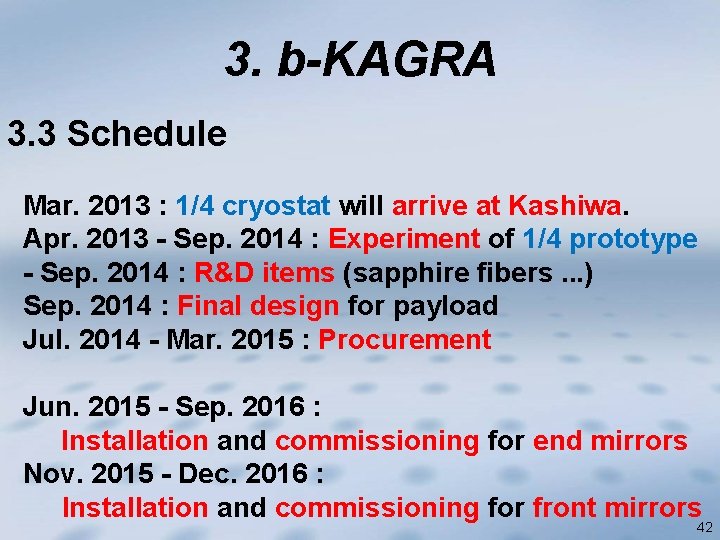 3. b-KAGRA

3.3 Schedule

Mar. 2013 : 1/4 cryostat will arrive at Kashiwa.
Apr. 2013 - Sep. 2014 : Experiment of 1/4 prototype
- Sep. 2014 : R&D items (sapphire fibers ...)
Sep. 2014 : Final design for payload
Jul. 2014 - Mar. 2015 : Procurement

Jun. 2015 - Sep. 2016 :
Installation and commissioning for end mirrors
Nov. 2015 - Dec. 2016 :
Installation and commissioning for front mirrors

42